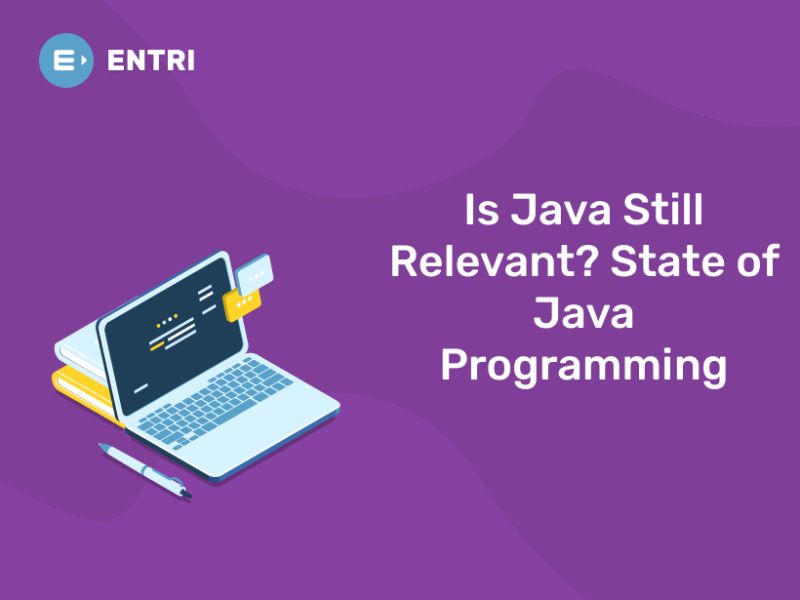 ENTRI

Is Java Still Relevant? State of Java Programming